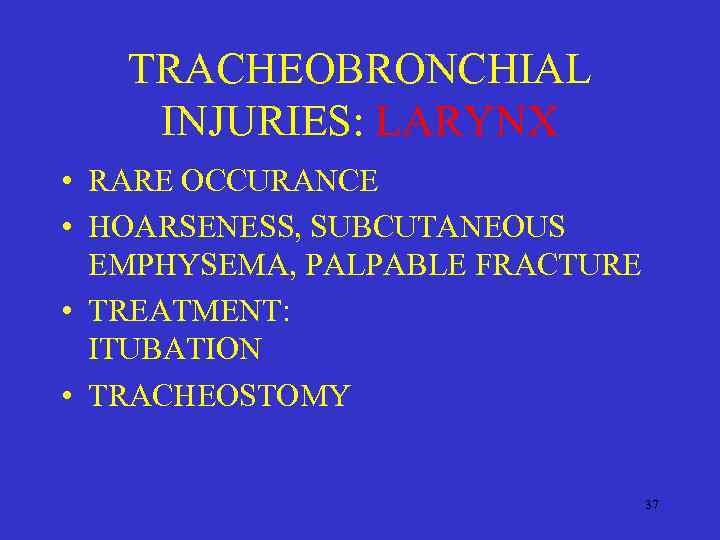 TRACHEOBRONCHIAL INJURIES: LARYNX

• RARE OCCURANCE
• HOARSENESS, SUBCUTANEOUS EMPHYSEMA, PALPABLE FRACTURE
• TREATMENT:
ITUBATION
• TRACHEOSTOMY

37